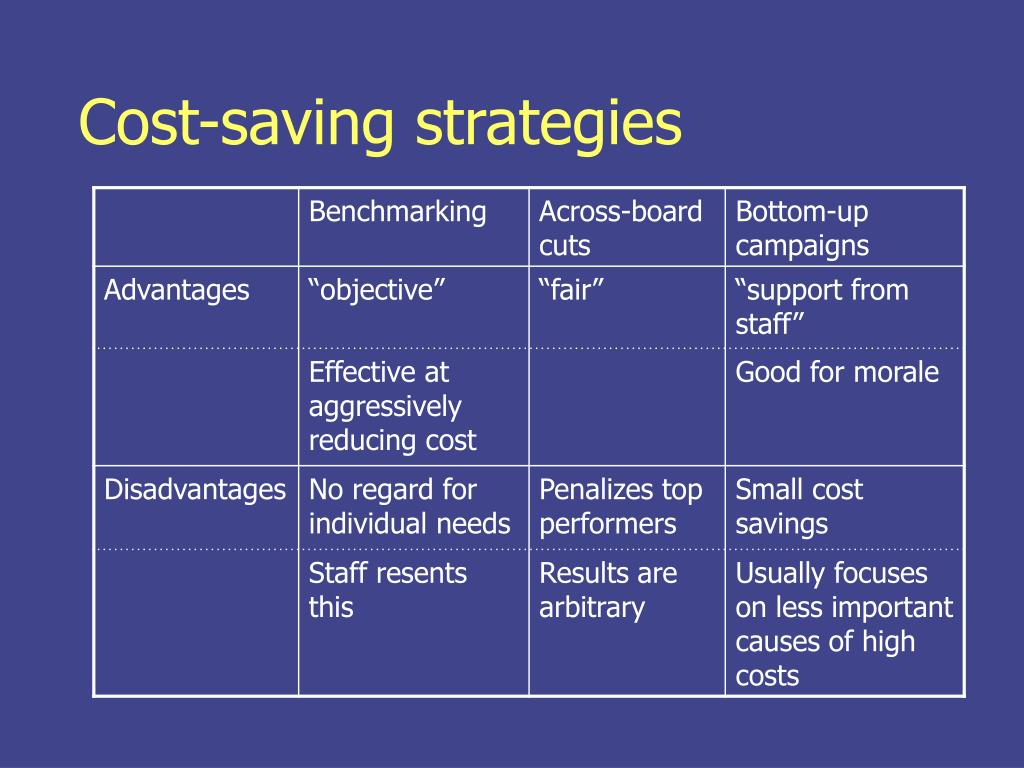 Cost-saving strategies

| | Benchmarking | Across-board cuts | Bottom-up campaigns |
|---|---|---|---|
| Advantages | “objective” | “fair” | “support from staff” |
| | Effective at aggressively reducing cost | | Good for morale |
| Disadvantages | No regard for individual needs | Penalizes top performers | Small cost savings |
| | Staff resents this | Results are arbitrary | Usually focuses on less important causes of high costs |